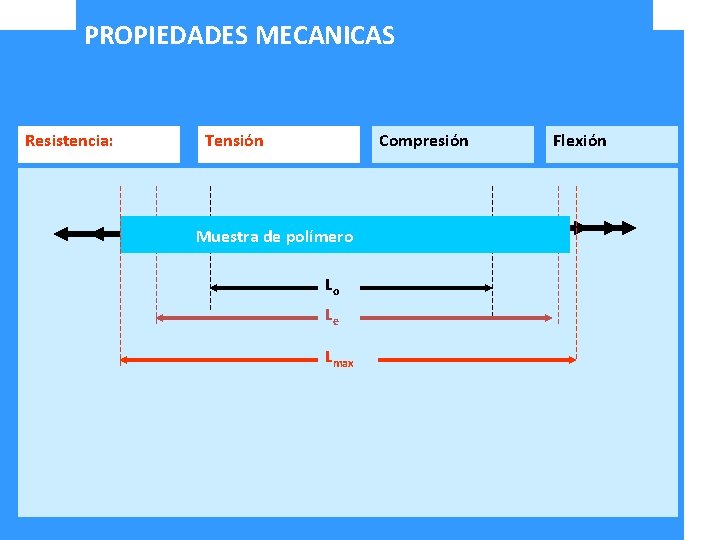 PROPIEDADES MECANICAS

Resistencia:

Tensión

Compresión

Flexión

Muestra de polímero

$L_o$

$L_e$

$L_{max}$